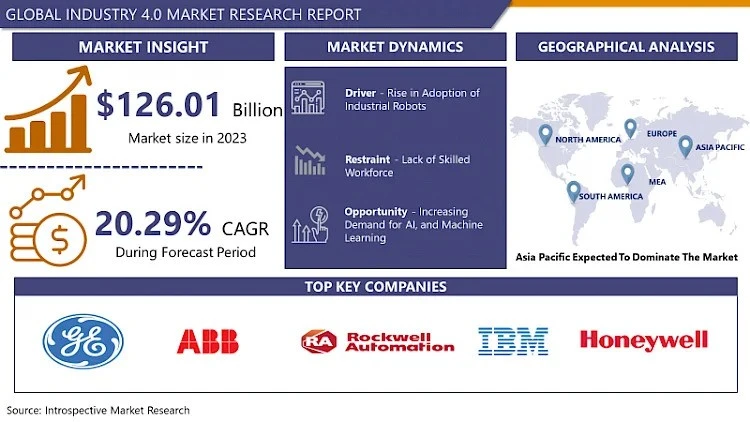 GLOBAL INDUSTRY 4.0 MARKET RESEARCH REPORT

MARKET INSIGHT

$126.01 Billion
Market size in 2023

20.29% CAGR
During Forecast Period

MARKET DYNAMICS

Driver - Rise in Adoption of Industrial Robots

Restraint - Lack of Skilled Workforce

Opportunity - Increasing Demand for AI, and Machine Learning

GEOGRAPHICAL ANALYSIS

NORTH AMERICA
EUROPE
ASIA PACIFIC
MEA
SOUTH AMERICA

Asia Pacific Expected To Dominate The Market

TOP KEY COMPANIES

GE

ABB

RA Rockwell Automation

IBM

Honeywell

Source: Introspective Market Research